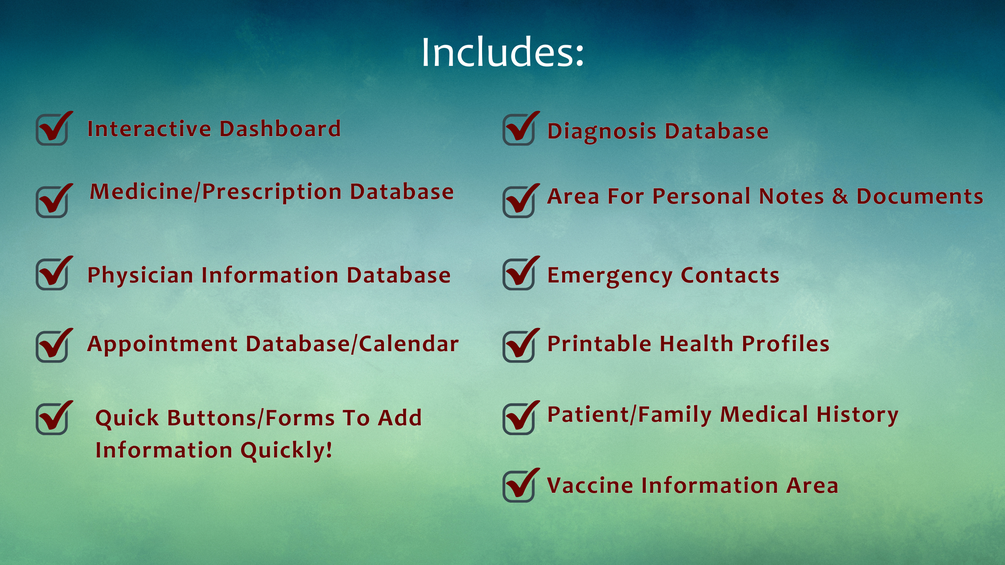 Includes:

Interactive Dashboard

Medicine/Prescription Database

Physician Information Database

Appointment Database/Calendar

Quick Buttons/Forms To Add Information Quickly!

Diagnosis Database

Area For Personal Notes & Documents

Emergency Contacts

Printable Health Profiles

Patient/Family Medical History

Vaccine Information Area